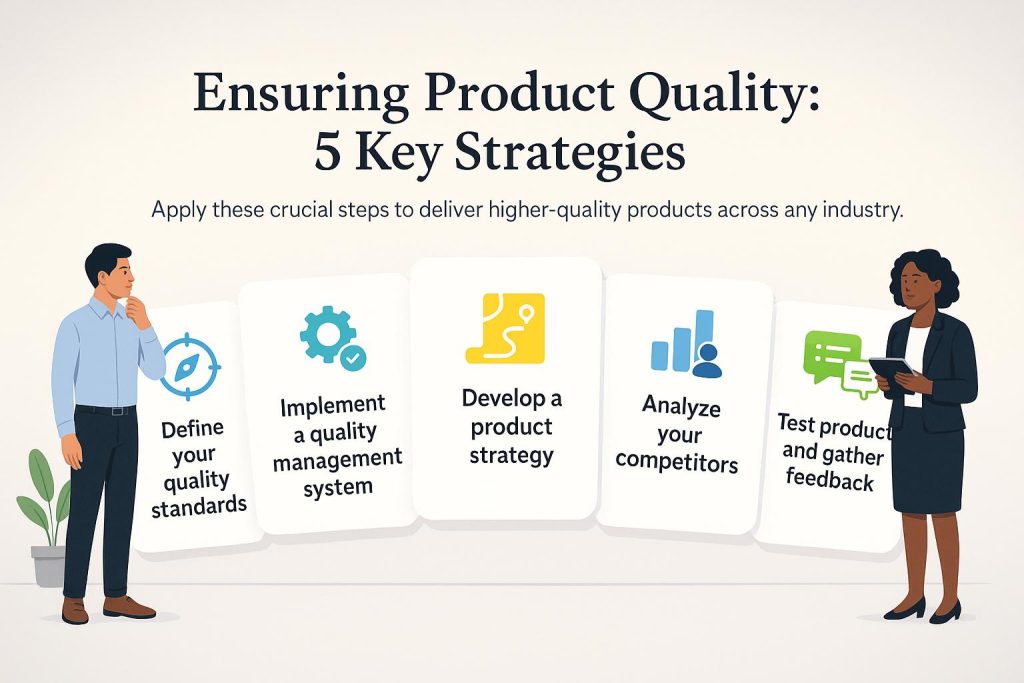 Ensuring Product Quality:
5 Key Strategies

Apply these crucial steps to deliver higher-quality products across any industry.

Define your quality standards

Implement a quality management system

Develop a product strategy

Analyze your competitors

Test product and gather feedback